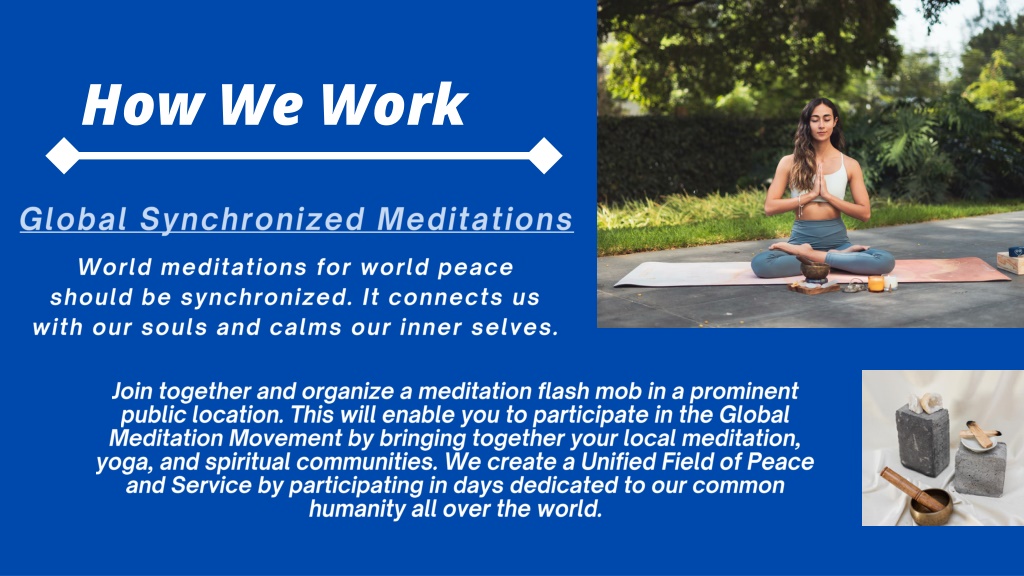 How We Work

Global Synchronized Meditations

World meditations for world peace should be synchronized. It connects us with our souls and calms our inner selves.

Join together and organize a meditation flash mob in a prominent public location. This will enable you to participate in the Global Meditation Movement by bringing together your local meditation, yoga, and spiritual communities. We create a Unified Field of Peace and Service by participating in days dedicated to our common humanity all over the world.